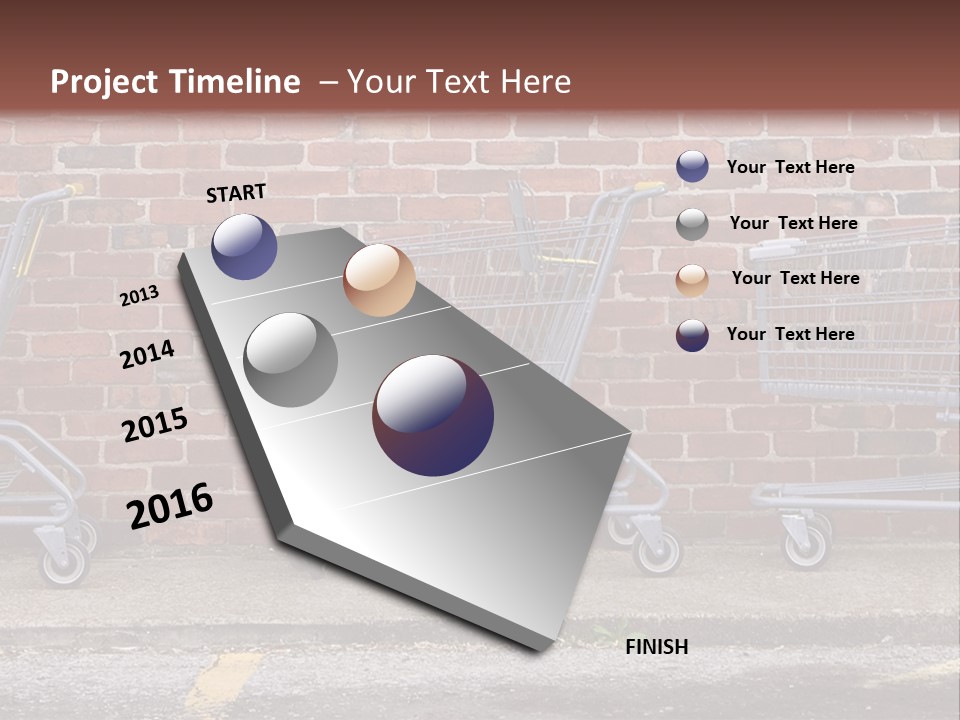 Project Timeline – Your Text Here

START

2013

2014

2015

2016

FINISH

Your Text Here

Your Text Here

Your Text Here

Your Text Here